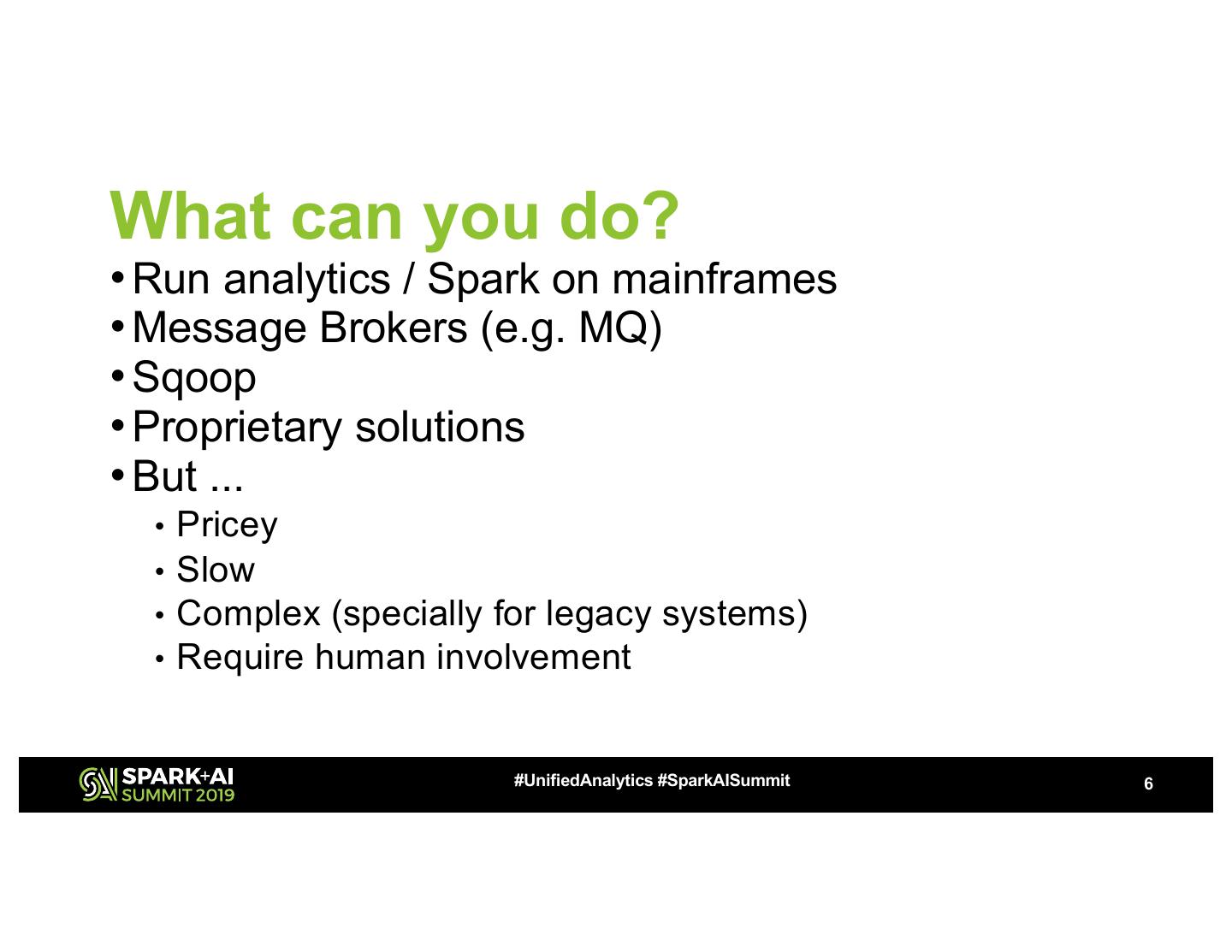 What can you do?

• Run analytics / Spark on mainframes
• Message Brokers (e.g. MQ)
• Sqoop
• Proprietary solutions
• But ...
  • Pricey
  • Slow
  • Complex (specially for legacy systems)
  • Require human involvement

SPARK+AI SUMMIT 2019

#UnifiedAnalytics #SparkAISummit

6